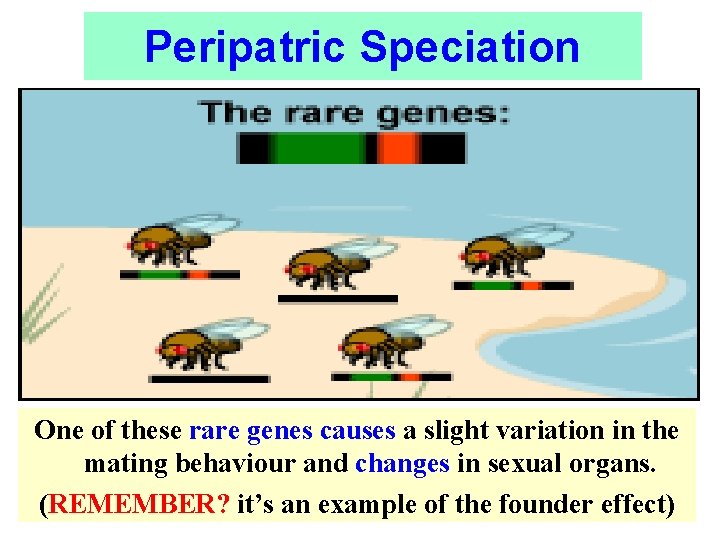 Peripatric Speciation

The rare genes:

One of these rare genes causes a slight variation in the mating behaviour and changes in sexual organs.

(REMEMBER? it's an example of the founder effect)